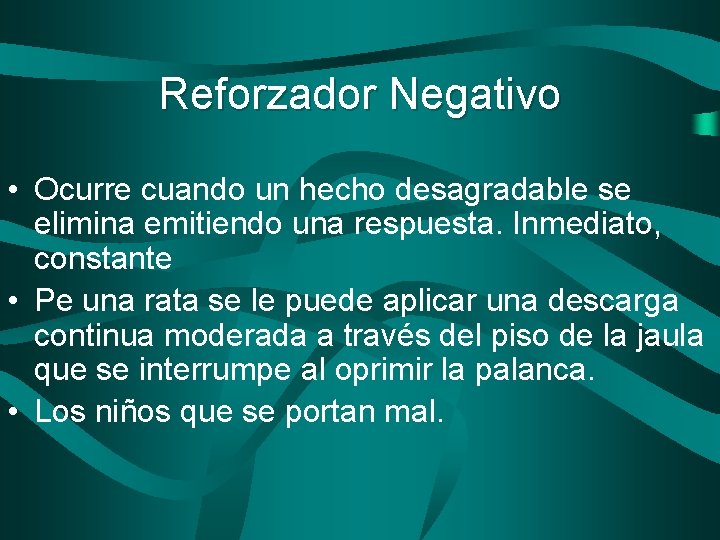 Reforzador Negativo

• Ocurre cuando un hecho desagradable se elimina emitiendo una respuesta. Inmediato, constante
• Pe una rata se le puede aplicar una descarga continua moderada a través del piso de la jaula que se interrumpe al oprimir la palanca.
• Los niños que se portan mal.